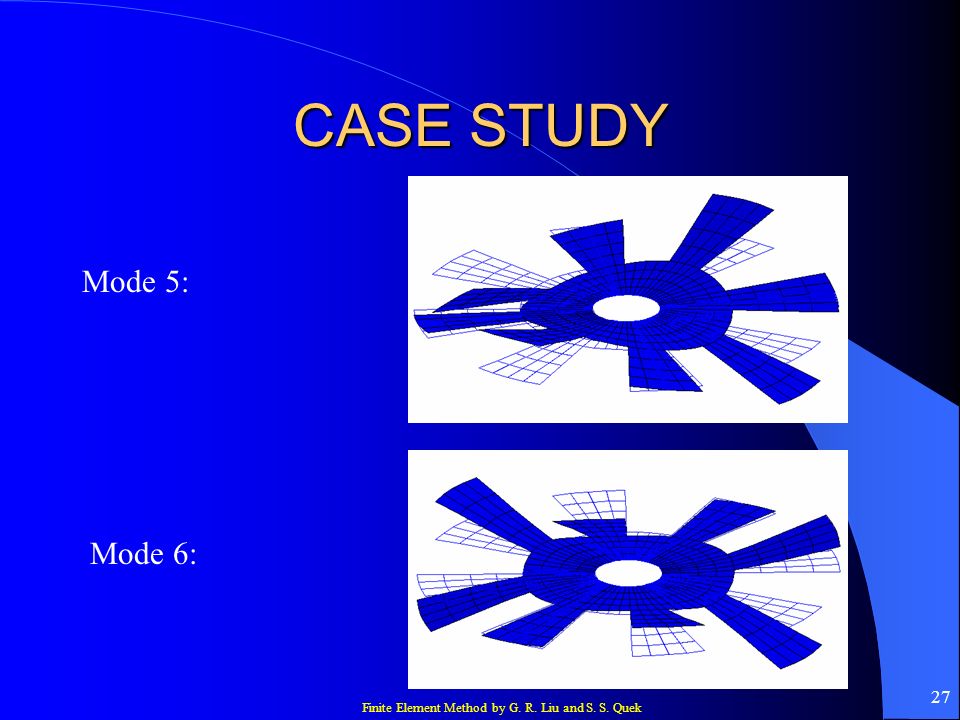 CASE STUDY

Mode 5:

Mode 6:

Finite Element Method by G. R. Liu and S. S. Quek

27